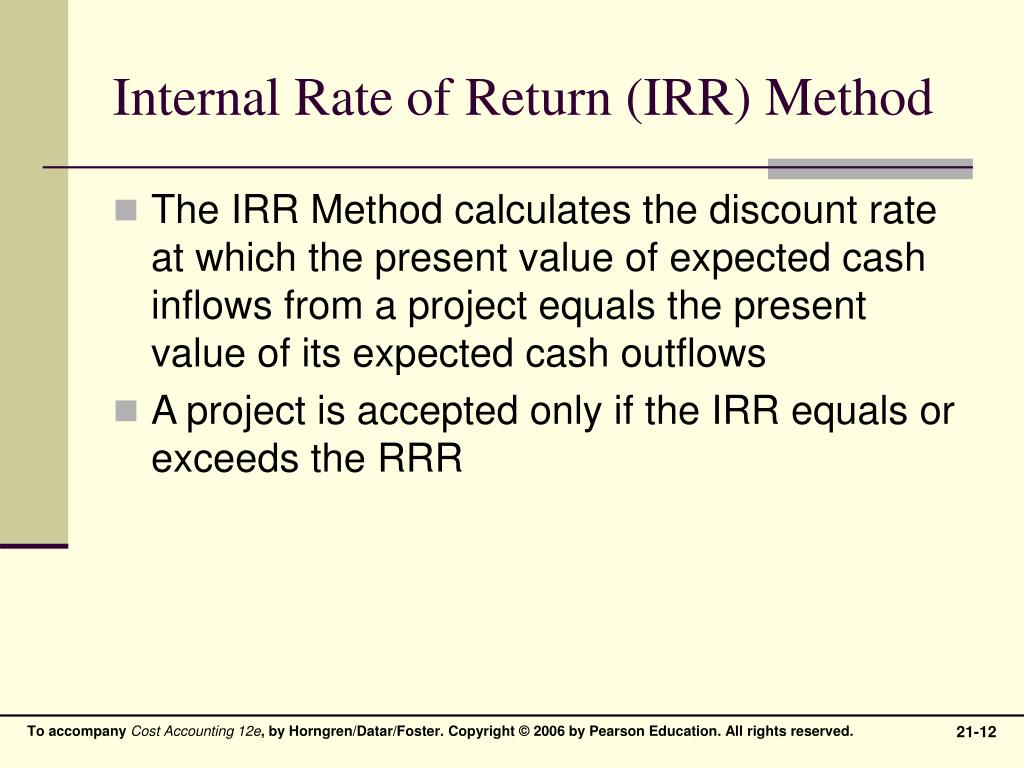 Internal Rate of Return (IRR) Method

The IRR Method calculates the discount rate at which the present value of expected cash inflows from a project equals the present value of its expected cash outflows

A project is accepted only if the IRR equals or exceeds the RRR

To accompany Cost Accounting 12e, by Horngren/Datar/Foster. Copyright © 2006 by Pearson Education. All rights reserved.

21-12